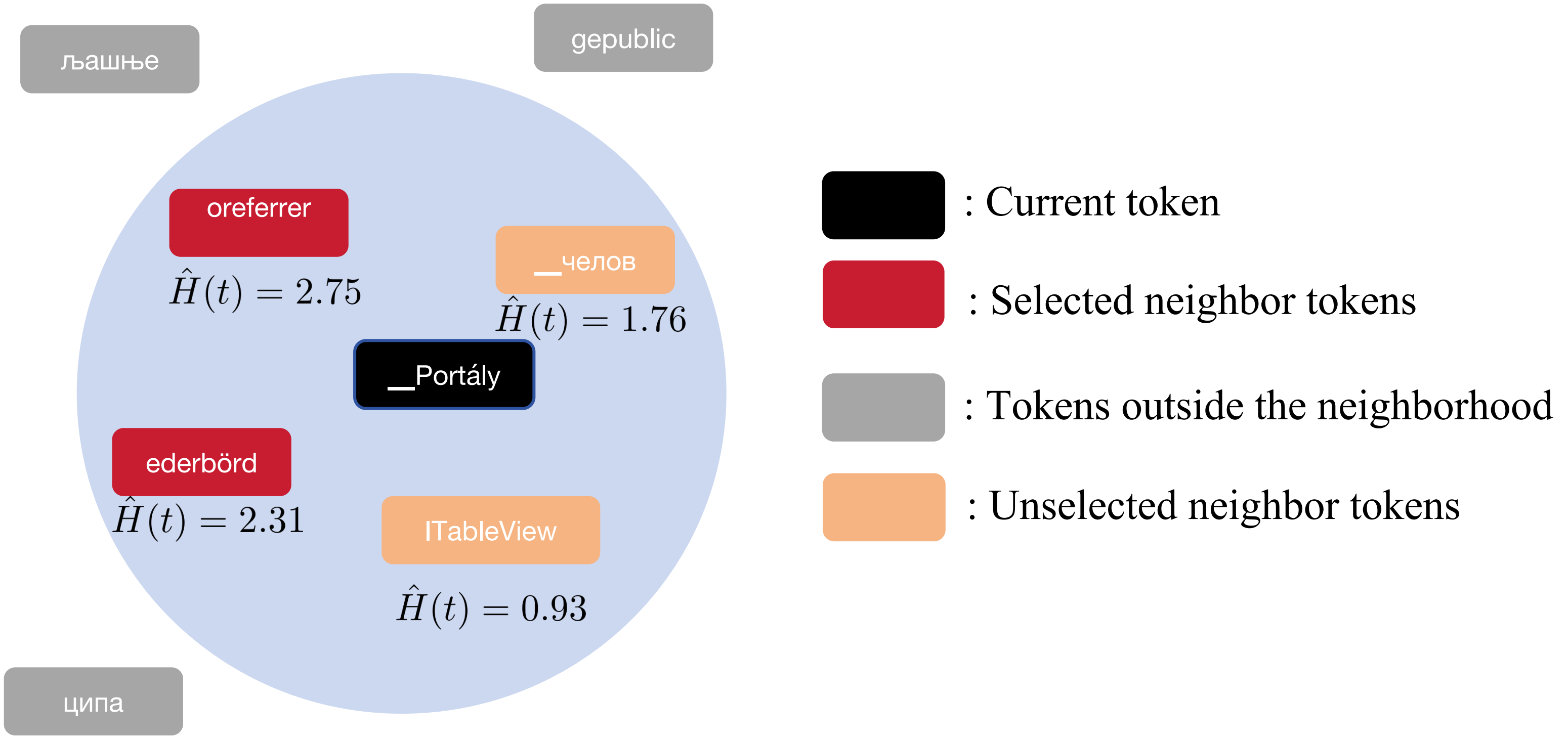 љашње

gepublic

oreferrer
$\hat{H}(t) = 2.75$

__челов
$\hat{H}(t) = 1.76$

__Portály

ederbörd
$\hat{H}(t) = 2.31$

ITableView
$\hat{H}(t) = 0.93$

ципа

: Current token

: Selected neighbor tokens

: Tokens outside the neighborhood

: Unselected neighbor tokens